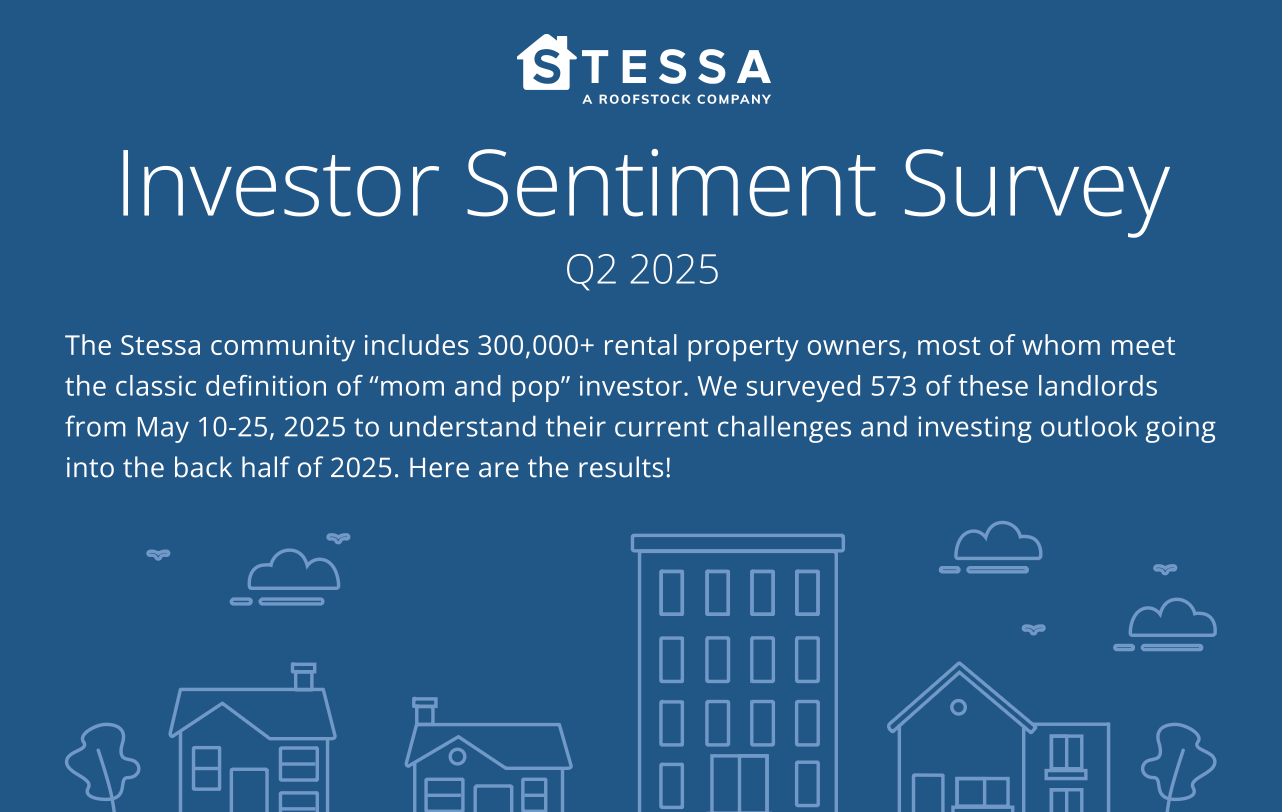 STESSA
A ROOFSTOCK COMPANY

Investor Sentiment Survey
Q2 2025

The Stessa community includes 300,000+ rental property owners, most of whom meet the classic definition of “mom and pop” investor. We surveyed 573 of these landlords from May 10-25, 2025 to understand their current challenges and investing outlook going into the back half of 2025. Here are the results!